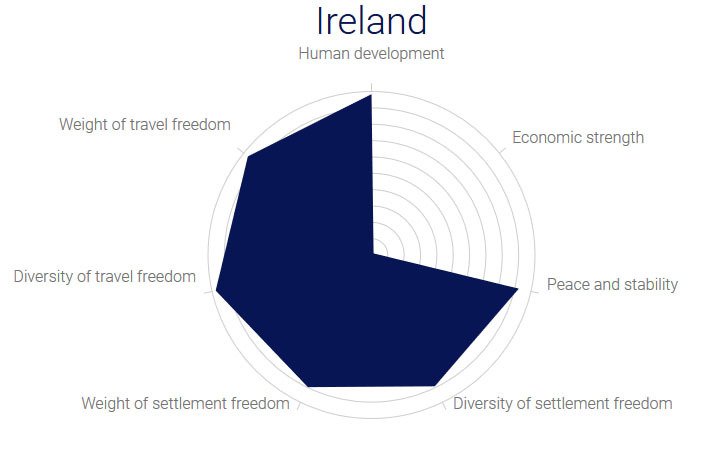 Ireland

Human development

Economic strength

Peace and stability

Diversity of settlement freedom

Weight of settlement freedom

Diversity of travel freedom

Weight of travel freedom